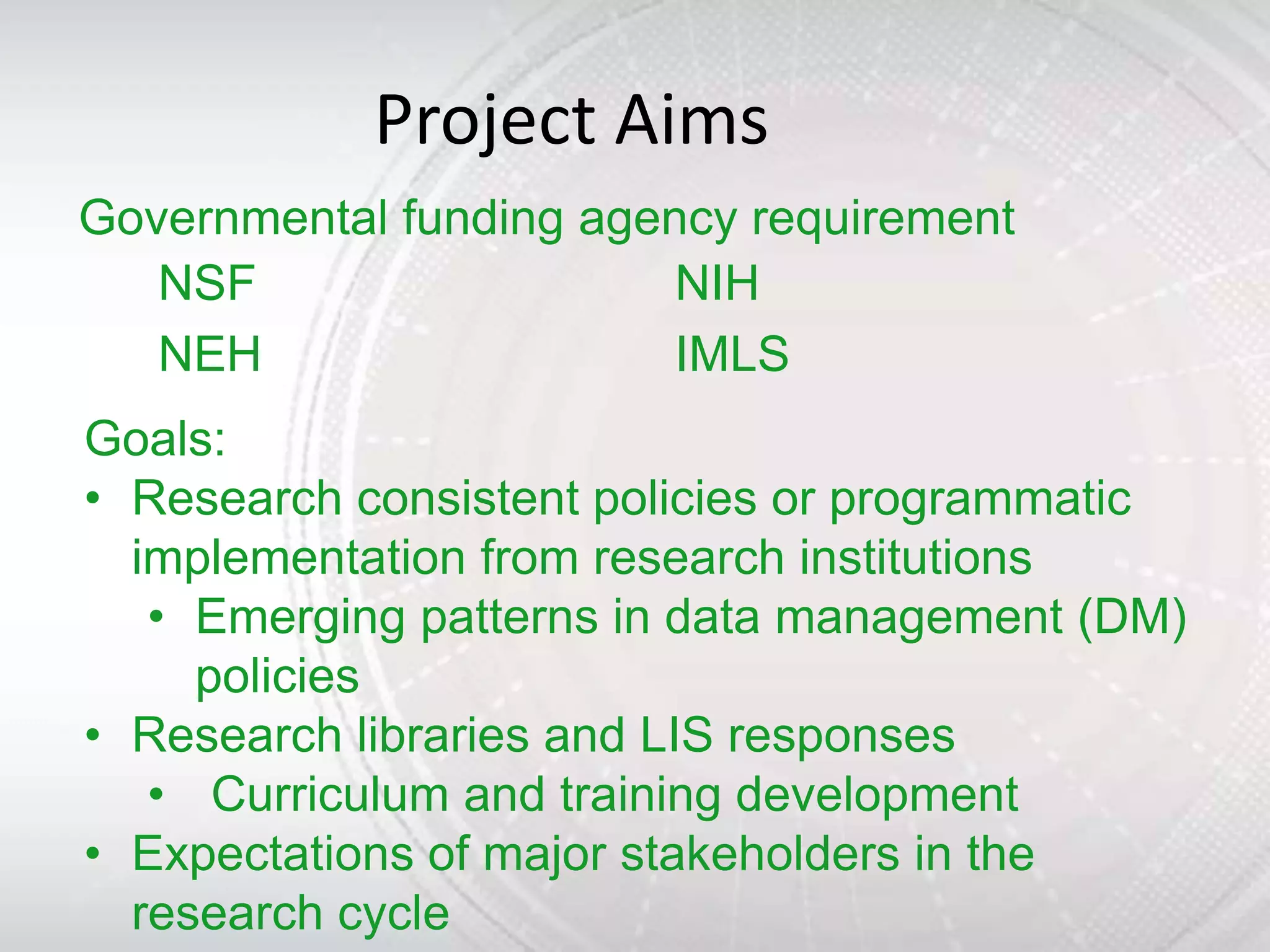 Project Aims

Governmental funding agency requirement

NSF
NEH

NIH
IMLS

Goals:
• Research consistent policies or programmatic implementation from research institutions
  • Emerging patterns in data management (DM) policies
• Research libraries and LIS responses
  • Curriculum and training development
• Expectations of major stakeholders in the research cycle